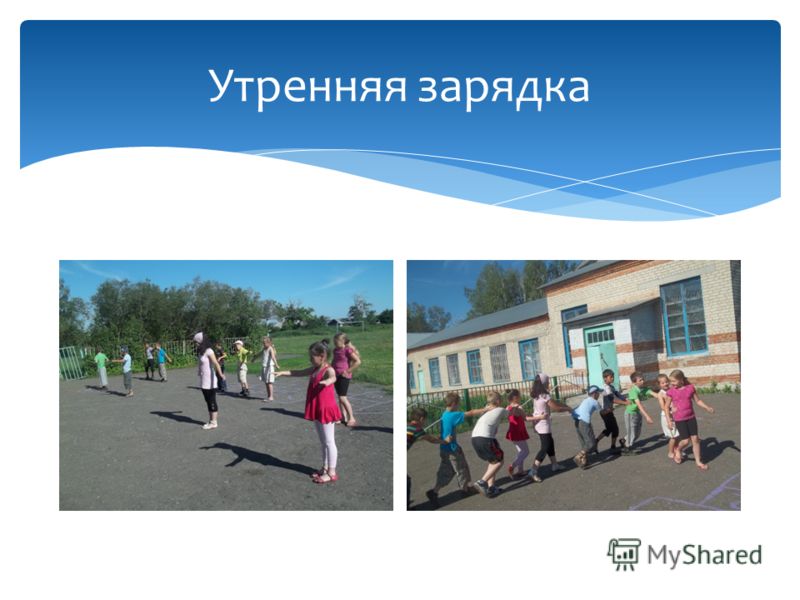 Утренняя зарядка

MyShared